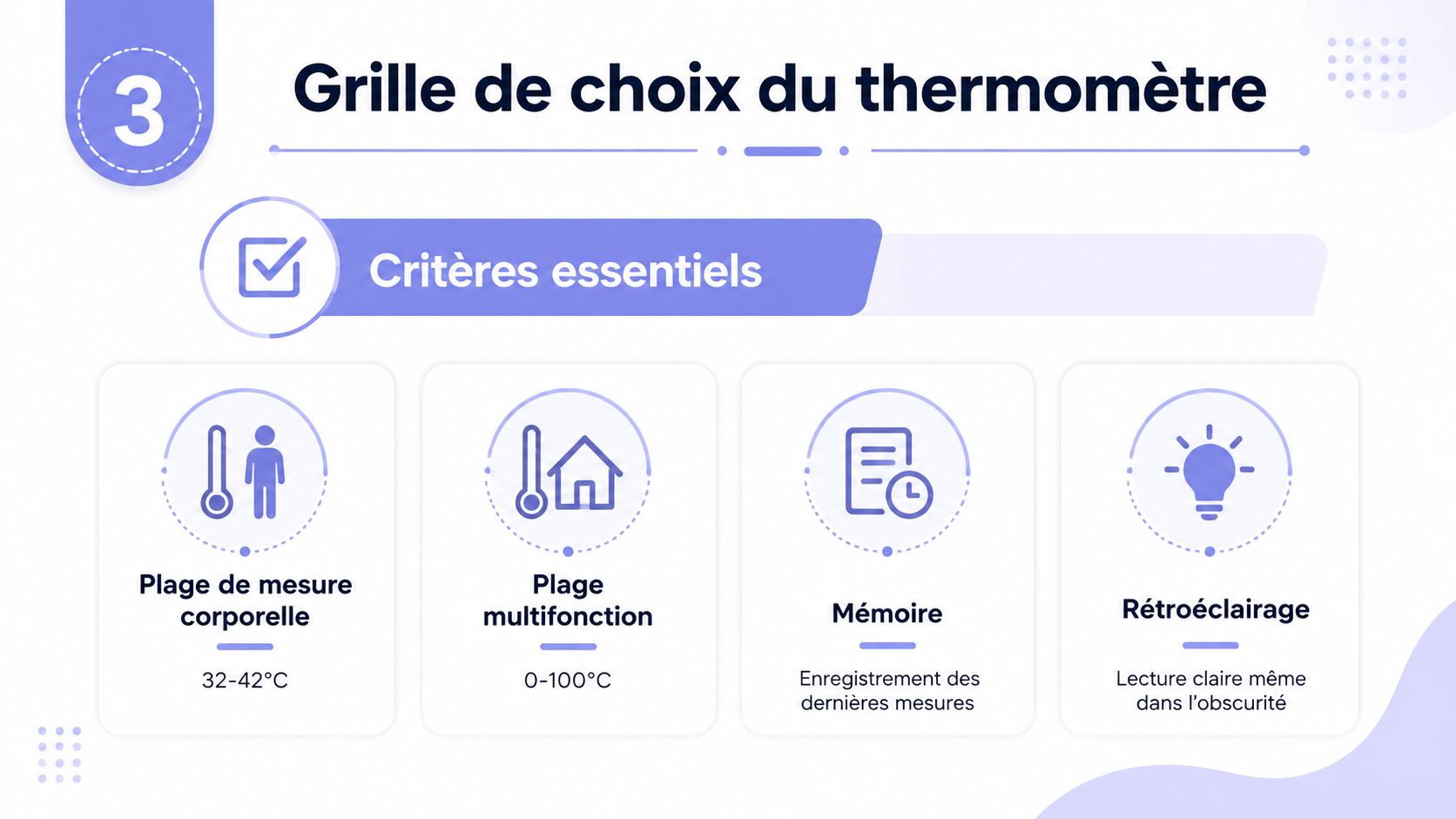 3

Grille de choix du thermomètre

Critères essentiels

Plage de mesure corporelle

32-42°C

Plage multifonction

0-100°C

Mémoire

Enregistrement des dernières mesures

Rétroéclairage

Lecture claire même dans l'obscurité